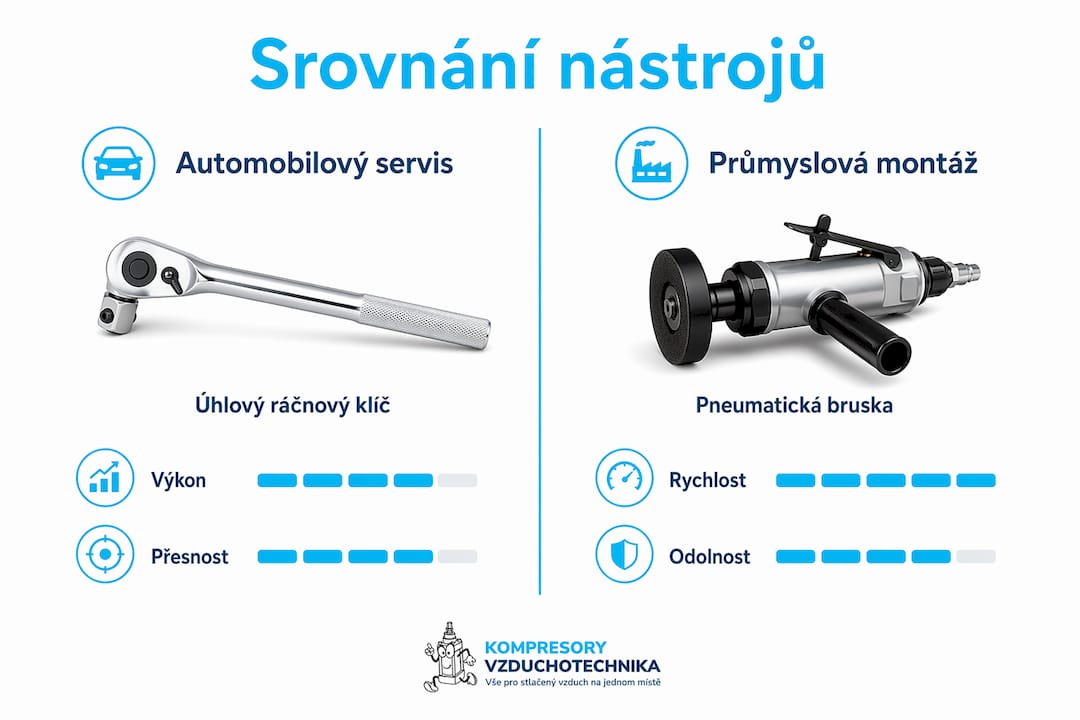 Srovnání nástrojů

Automobilový servis

Úhlový ráčnový klíč

Výkon

Přesnost

Průmyslová montáž

Pneumatická bruska

Rychlost

Odolnost

KOMPRESORY VZDUCHOTECHNIKA
Vše pro stlačený vzduch na jednom místě